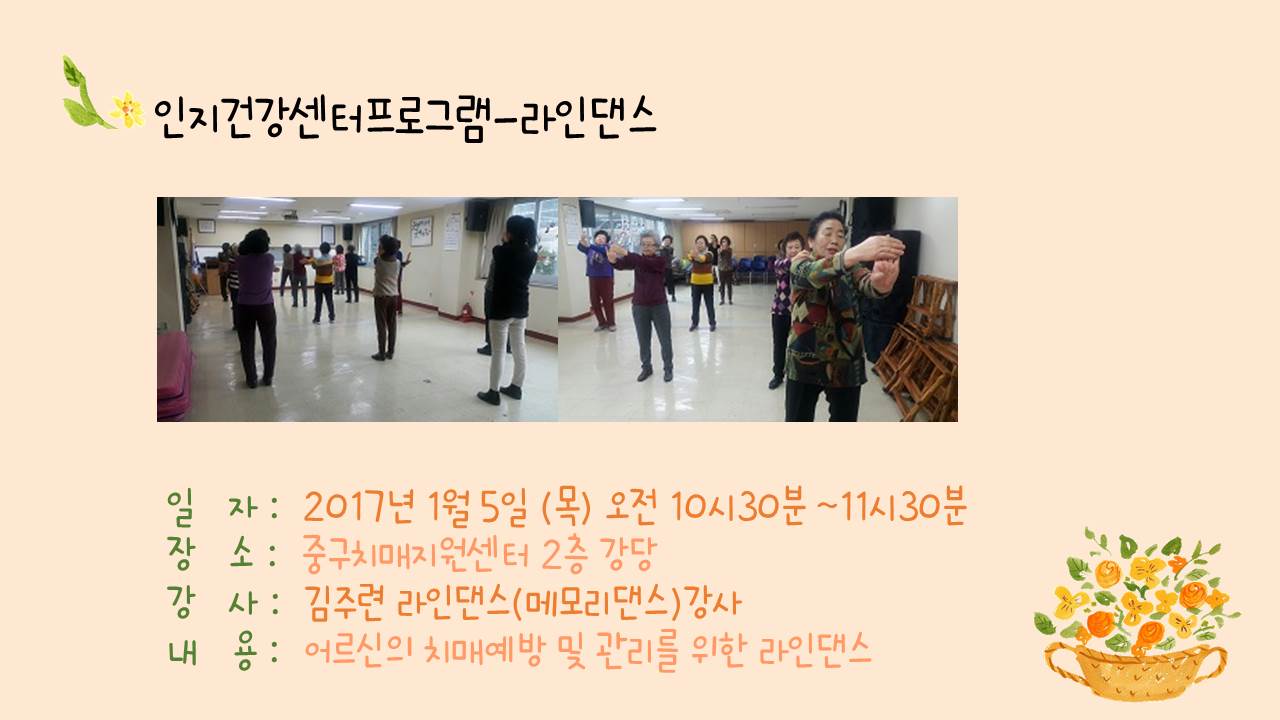 인지건강센터프로그램-라인댄스

일 자 : 2017년 1월 5일 (목) 오전 10시30분 ~11시30분
장 소 : 중구치매지원센터 2층 강당
강 사 : 김주련 라인댄스(메모리댄스)강사
내 용 : 어르신의 치매예방 및 관리를 위한 라인댄스